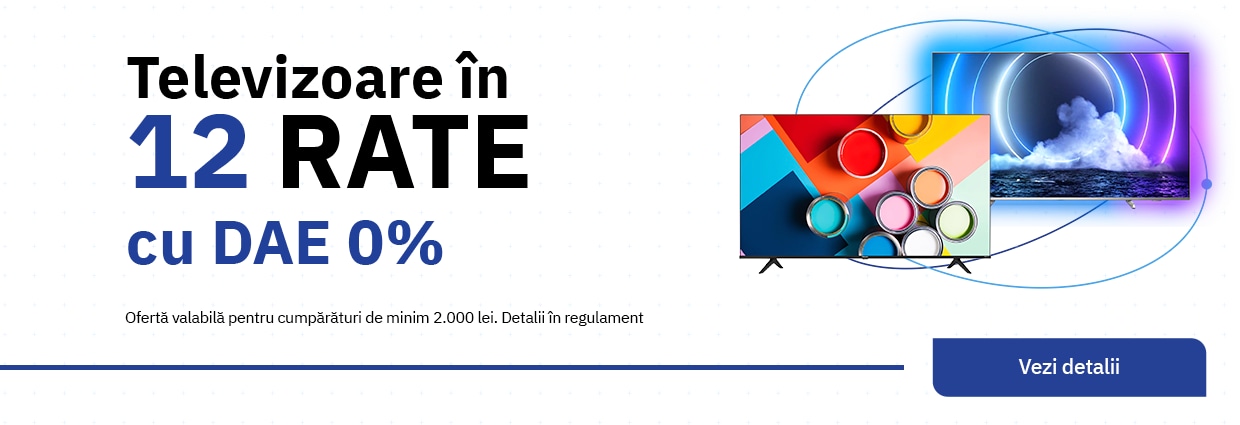 Televizoare în
12 RATE
cu DAE 0%

Ofertă valabilă pentru cumpărături de minim 2.000 lei. Detalii în regulament

Vezi detalii